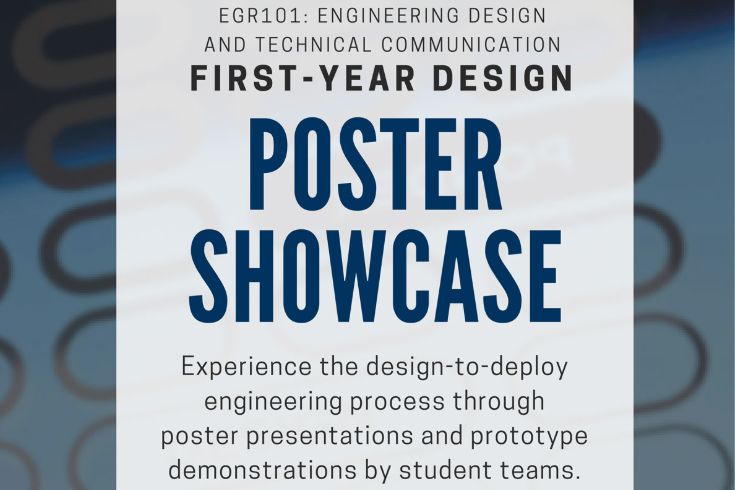 EGR101: ENGINEERING DESIGN AND TECHNICAL COMMUNICATION

FIRST-YEAR DESIGN

POSTER SHOWCASE

Experience the design-to-deploy engineering process through poster presentations and prototype demonstrations by student teams.